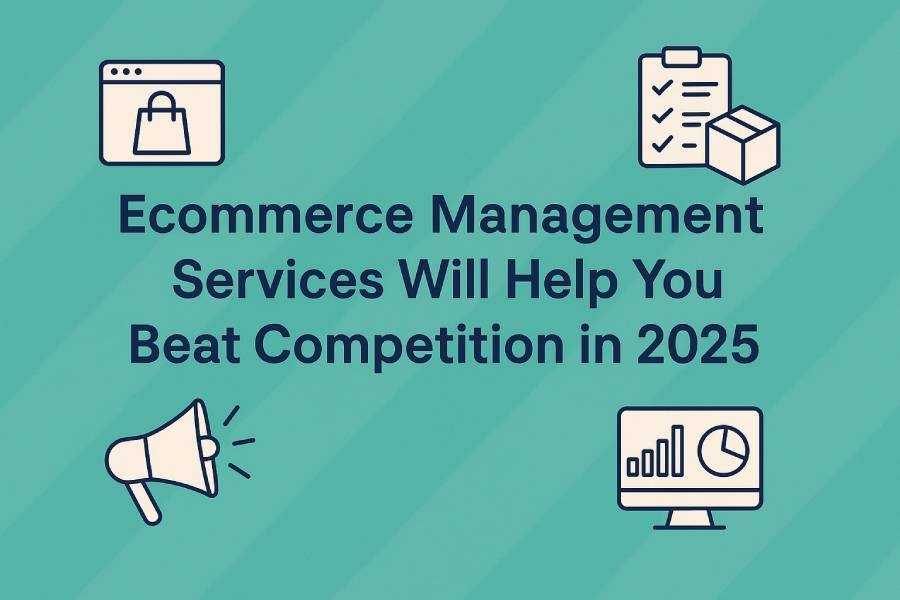 Ecommerce Management Services Will Help You Beat Competition in 2025